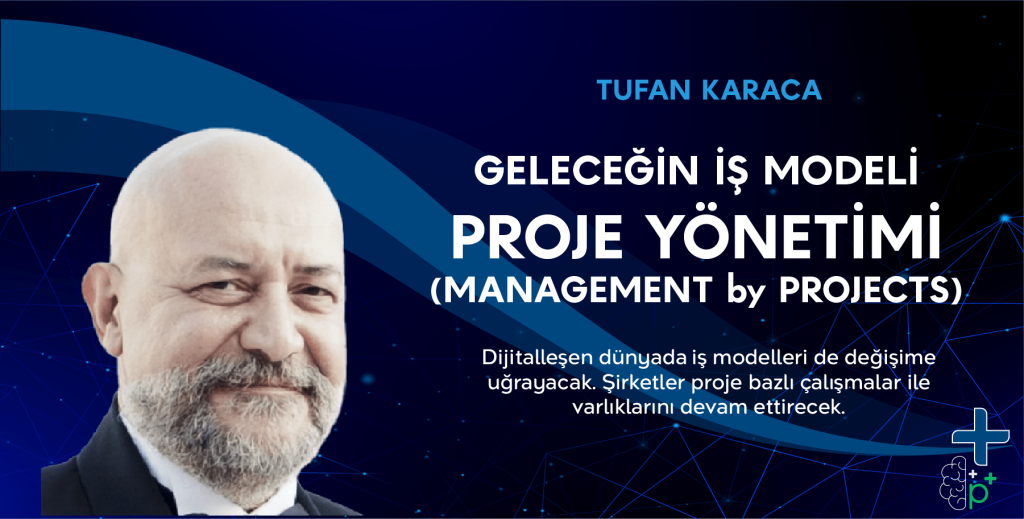 TUFAN KARACA

GELECEĞİN İŞ MODELİ
PROJE YÖNETİMİ
(MANAGEMENT by PROJECTS)

Dijitalleşen dünyada iş modelleri de değişime uğrayacak. Şirketler proje bazlı çalışmalar ile varlıklarını devam ettirecek.

p+